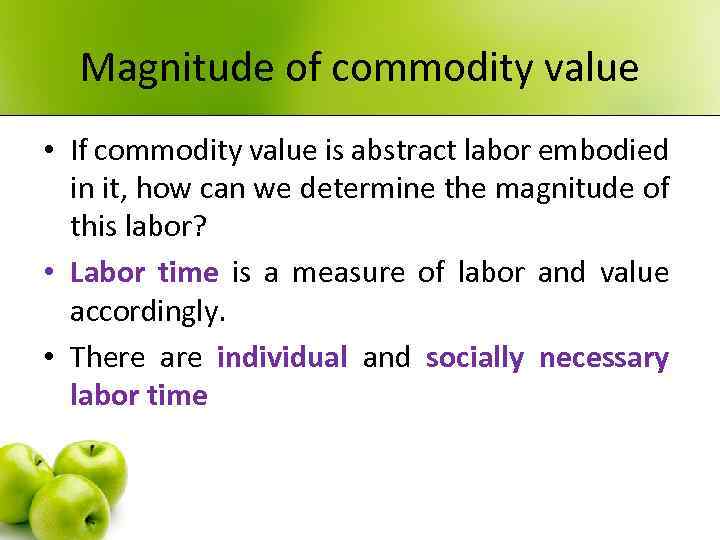 Magnitude of commodity value

• If commodity value is abstract labor embodied in it, how can we determine the magnitude of this labor?

• Labor time is a measure of labor and value accordingly.

• There are individual and socially necessary labor time